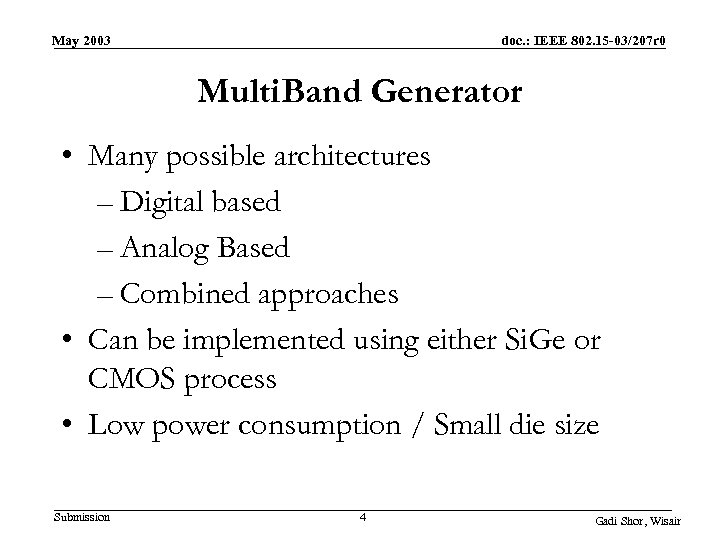 May 2003

doc.: IEEE 802.15-03/207r0

MultiBand Generator

• Many possible architectures
– Digital based
– Analog Based
– Combined approaches
• Can be implemented using either SiGe or CMOS process
• Low power consumption / Small die size

Submission

4

Gadi Shor, Wisair